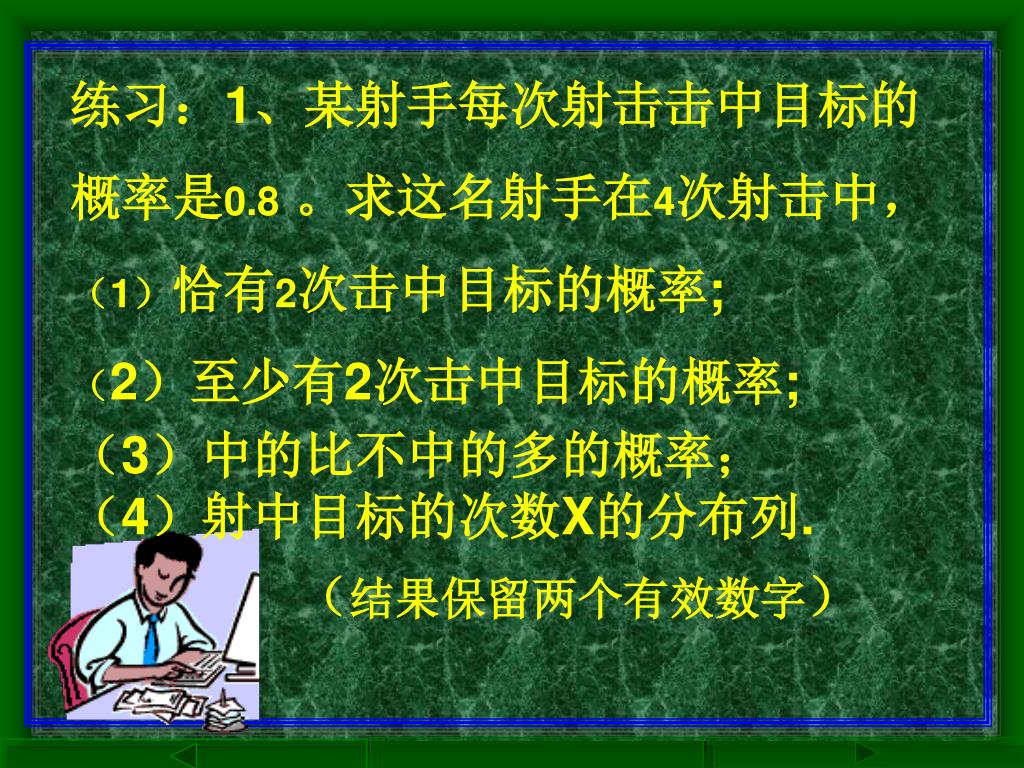 练习：1、某射手每次射击击中目标的概率是0.8 。求这名射手在4次射击中，

（1）恰有2次击中目标的概率;

（2）至少有2次击中目标的概率;

（3）中的比不中的多的概率；

（4）射中目标的次数X的分布列.

（结果保留两个有效数字）